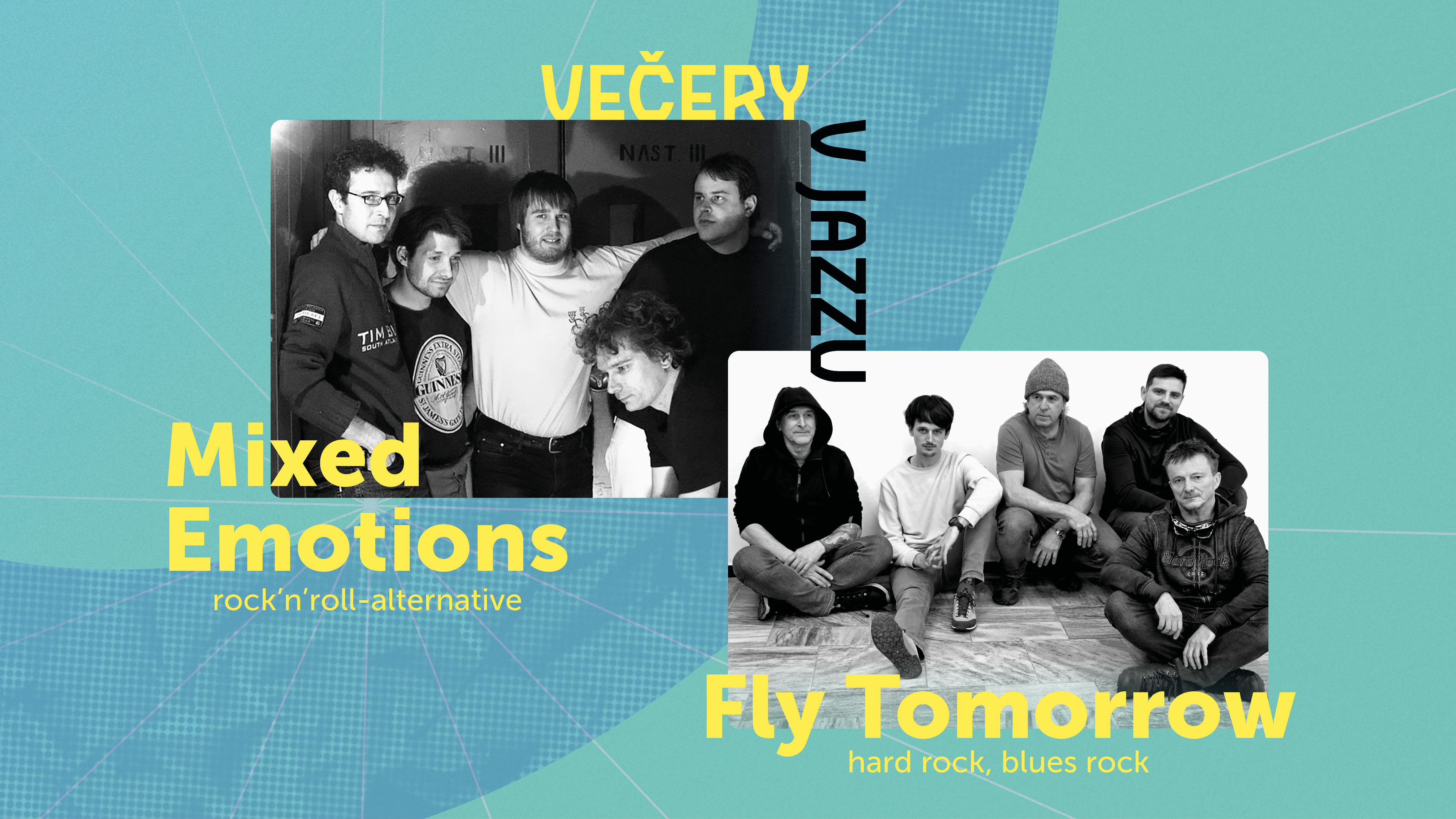 VEČERY
V JAZZU

NAST. III
NAST. III

TIMB
SOUTH ATLA

GUINNESS EXTRA STOUT
GUINNESS
ST. JAMES'S GATE

Mixed Emotions
rock'n'roll-alternative

Hard Rock
CAFE

Fly Tomorrow
hard rock, blues rock